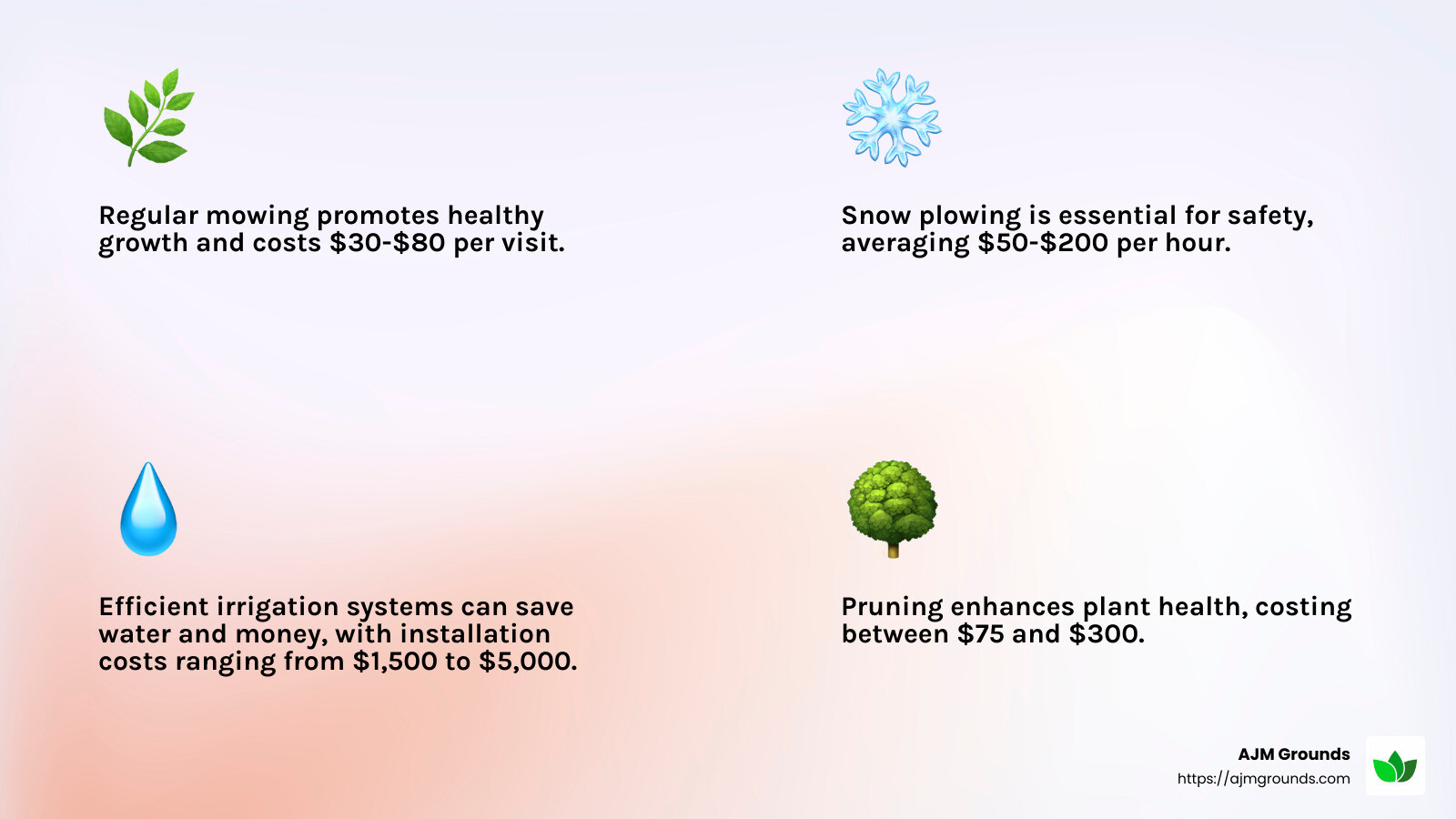 Regular mowing promotes healthy growth and costs \$30-\$80 per visit.

Snow plowing is essential for safety, averaging \$50-\$200 per hour.

Efficient irrigation systems can save water and money, with installation costs ranging from \$1,500 to \$5,000.

Pruning enhances plant health, costing between \$75 and \$300.

AJM Grounds
https://ajmgrounds.com